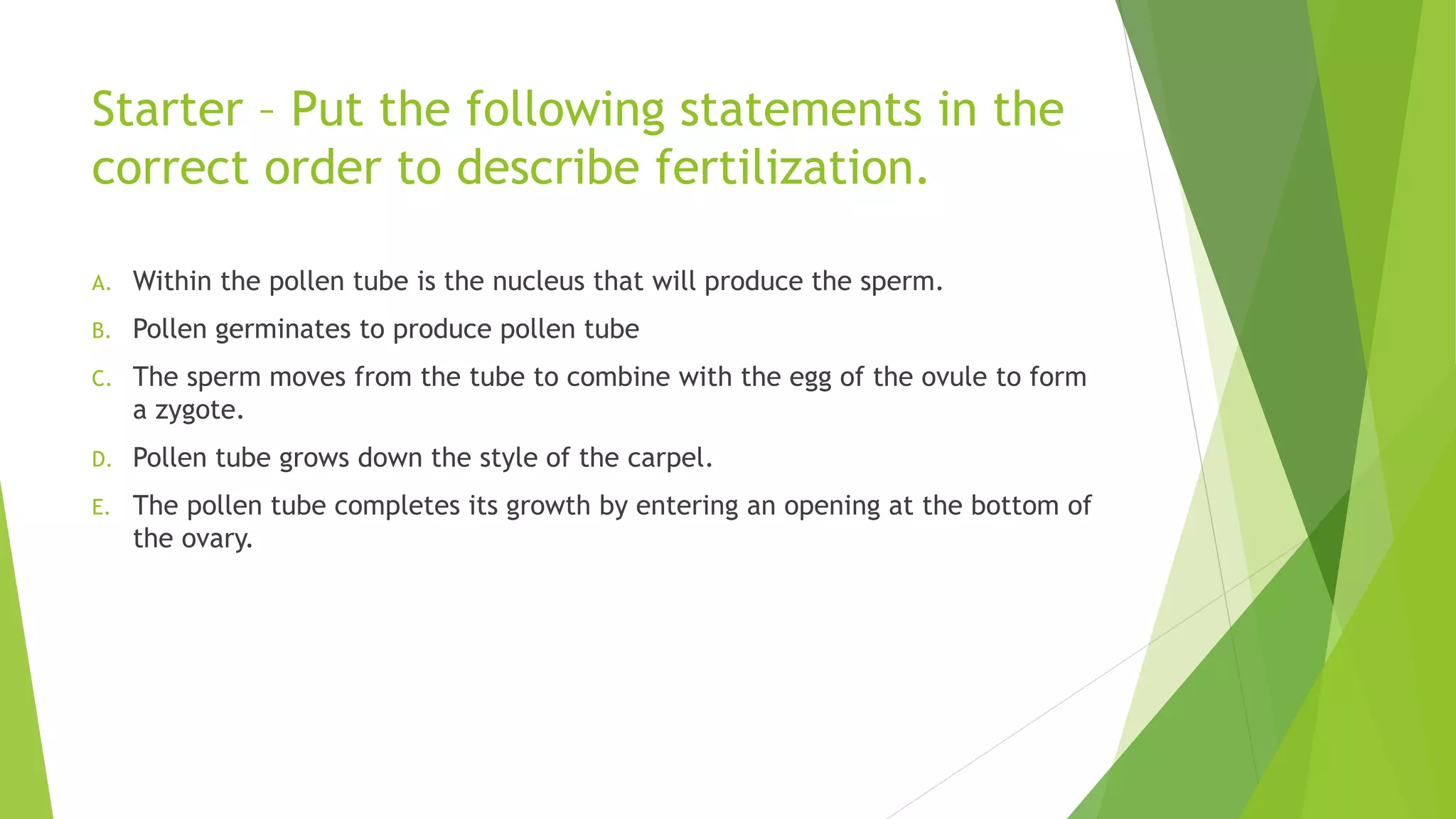 Starter – Put the following statements in the correct order to describe fertilization.

A. Within the pollen tube is the nucleus that will produce the sperm.

B. Pollen germinates to produce pollen tube

C. The sperm moves from the tube to combine with the egg of the ovule to form a zygote.

D. Pollen tube grows down the style of the carpel.

E. The pollen tube completes its growth by entering an opening at the bottom of the ovary.